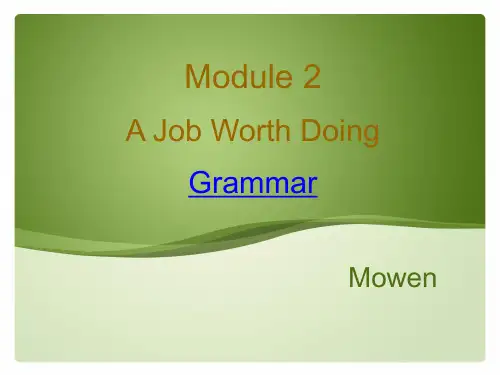 Module 2

A Job Worth Doing

Grammar

Mowen